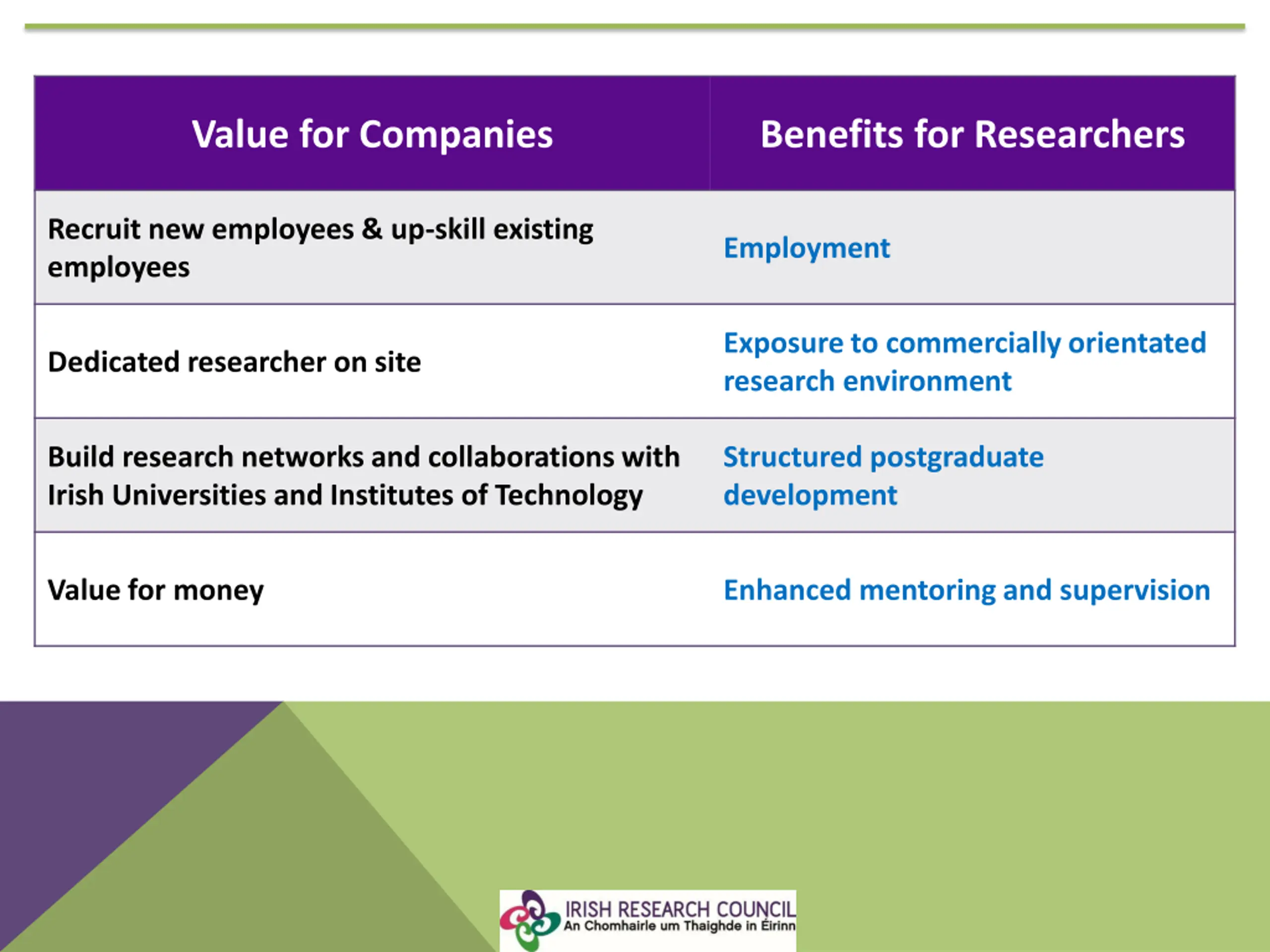 | Value for Companies | Benefits for Researchers |
|---|---|
| Recruit new employees & up-skill existing employees | Employment |
| Dedicated researcher on site | Exposure to commercially orientated research environment |
| Build research networks and collaborations with Irish Universities and Institutes of Technology | Structured postgraduate development |
| Value for money | Enhanced mentoring and supervision |

IRISH RESEARCH COUNCIL
An Chomhairle um Thaighde in Éirinn